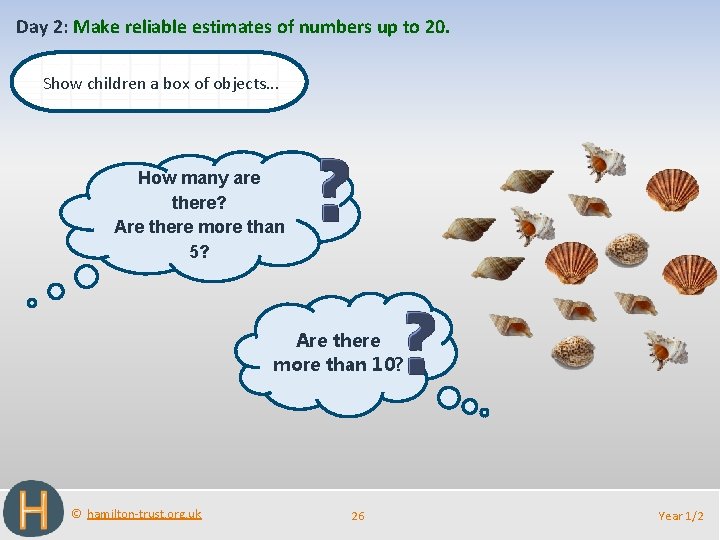 Day 2: Make reliable estimates of numbers up to 20.

Show children a box of objects...

How many are there?
Are there more than 5?

?

Are there more than 10?

?

H

© hamilton-trust.org.uk

26

Year 1/2